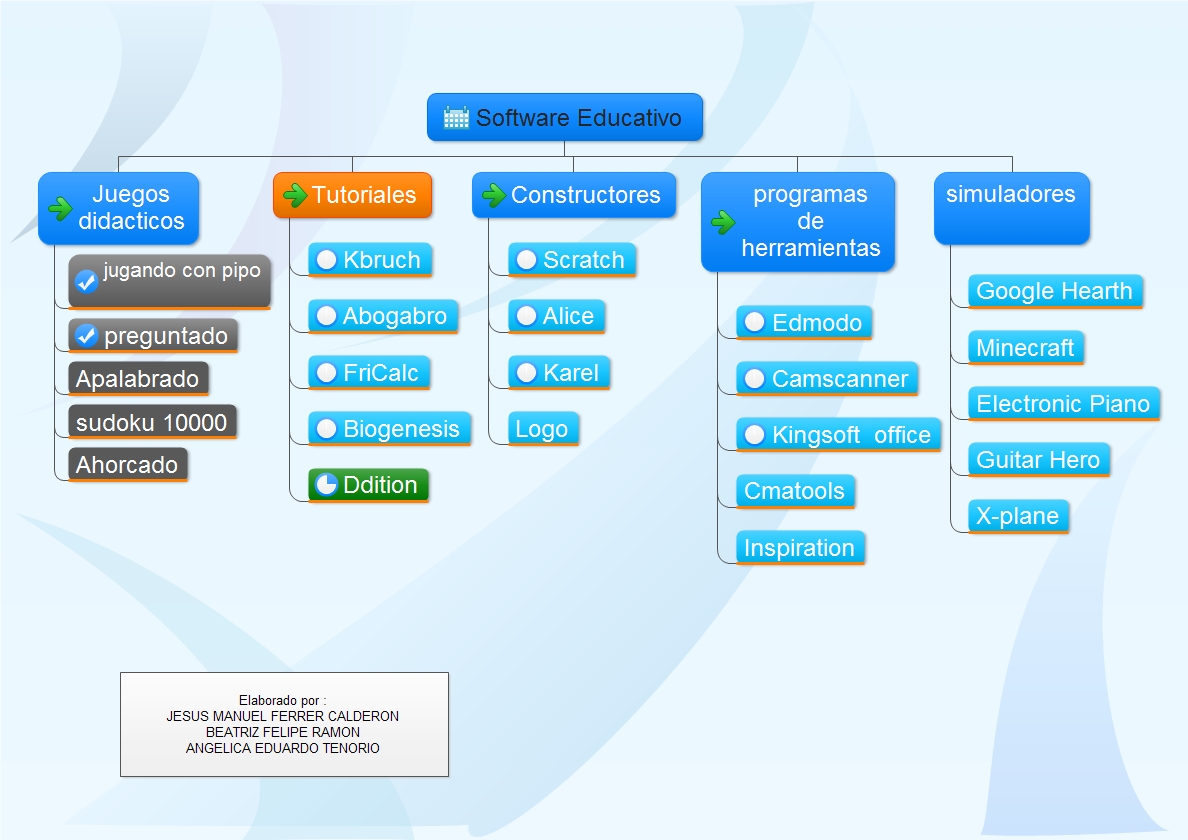 Software Educativo

Juegos didacticos
jugando con pipo
preguntado
Apalabrado
sudoku 10000
Ahorcado

Tutoriales
Kbruch
Abogabro
FriCalc
Biogenesis
Ddition

Constructores
Scratch
Alice
Karel
Logo

programas de herramientas
Edmodo
Camscanner
Kingsoft office
Cmatools
Inspiration

simuladores
Google Hearth
Minecraft
Electronic Piano
Guitar Hero
X-plane

Elaborado por :
JESUS MANUEL FERRER CALDERON
BEATRIZ FELIPE RAMON
ANGELICA EDUARDO TENORIO